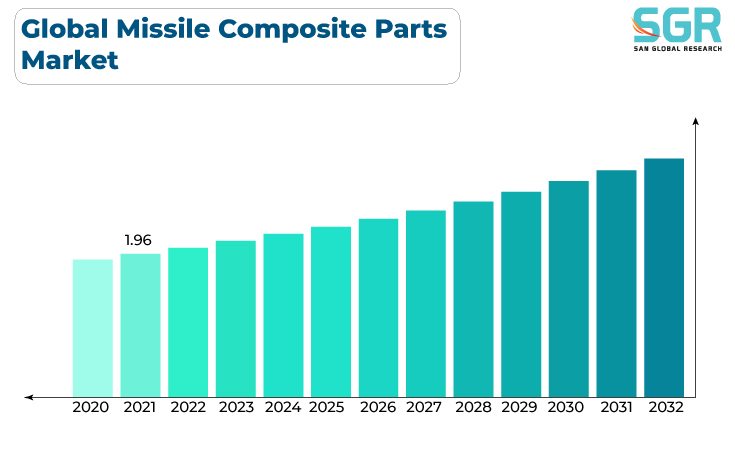 Global Missile Composite Parts Market

SGR
SAN GLOBAL RESEARCH

1.96

2020 2021 2022 2023 2024 2025 2026 2027 2028 2029 2030 2031 2032